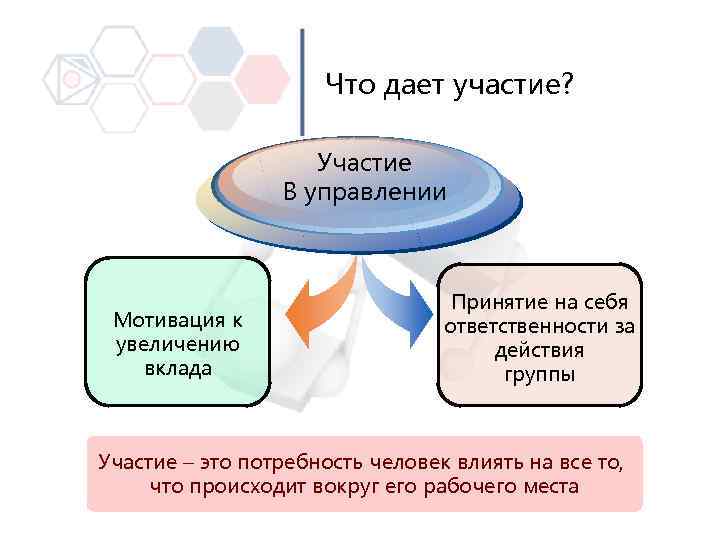 Что дает участие?

Участие
В управлении

Мотивация к увеличению вклада

Принятие на себя ответственности за действия группы

Участие – это потребность человек влиять на все то, что происходит вокруг его рабочего места